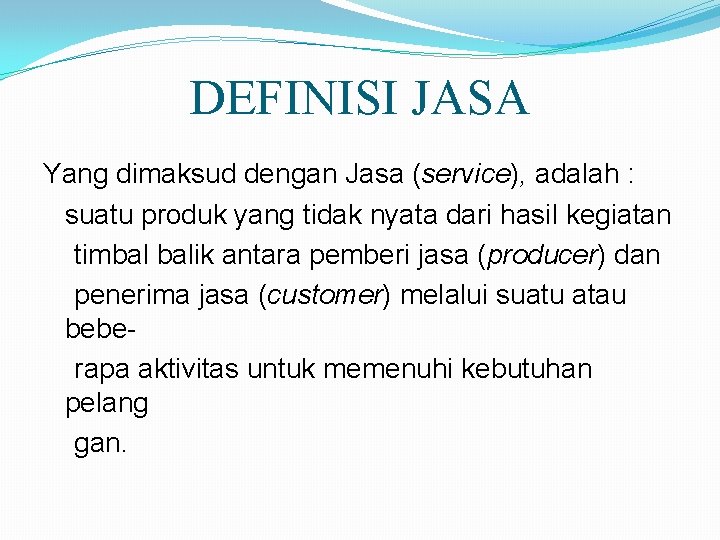 DEFINISI JASA

Yang dimaksud dengan Jasa (service), adalah : suatu produk yang tidak nyata dari hasil kegiatan timbal balik antara pemberi jasa (producer) dan penerima jasa (customer) melalui suatu atau beberapa aktivitas untuk memenuhi kebutuhan pelang gan.